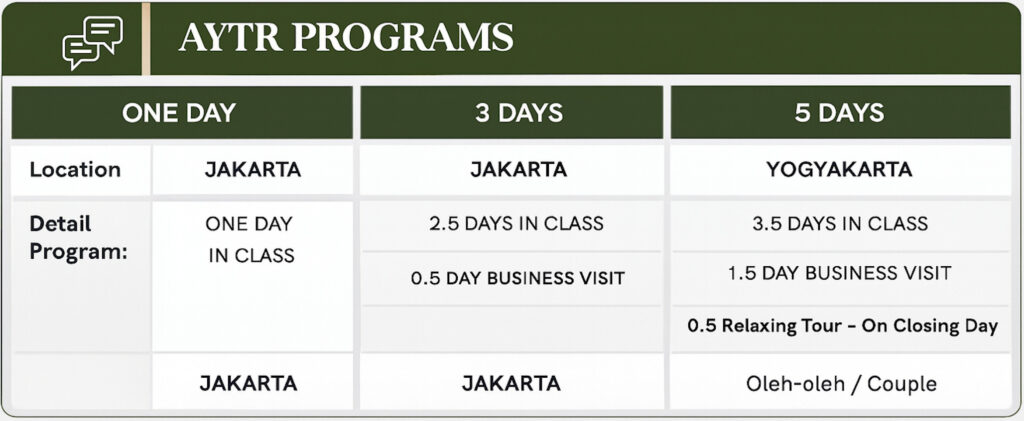 AYTR PROGRAMS

| | ONE DAY | 3 DAYS | 5 DAYS |
|---|---|---|---|
| Location | JAKARTA | JAKARTA | YOGYAKARTA |
| Detail Program: | ONE DAY IN CLASS | 2.5 DAYS IN CLASS | 3.5 DAYS IN CLASS |
| | | 0.5 DAY BUSINESS VISIT | 1.5 DAY BUSINESS VISIT |
| | | | 0.5 Relaxing Tour - On Closing Day |
| | JAKARTA | JAKARTA | Oleh-oleh / Couple |